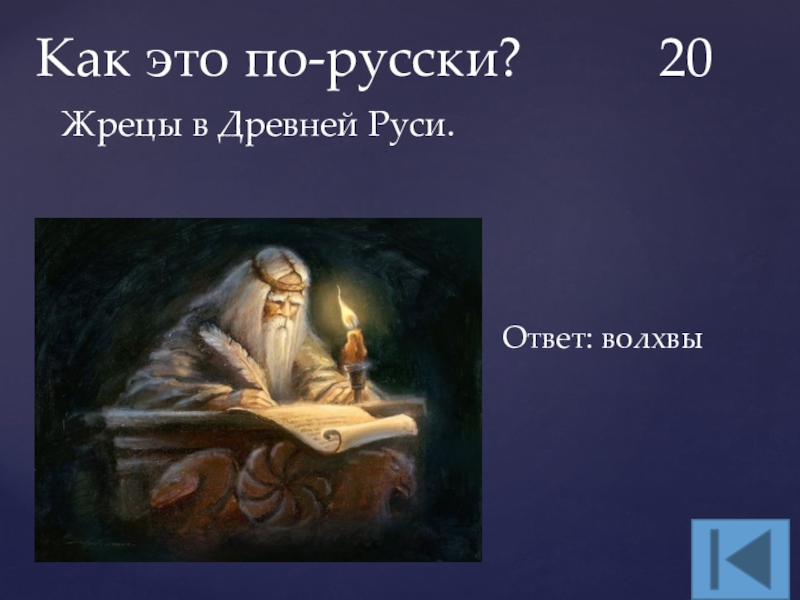 Как это по-русски? 20

Жрецы в Древней Руси.

Ответ: волхвы